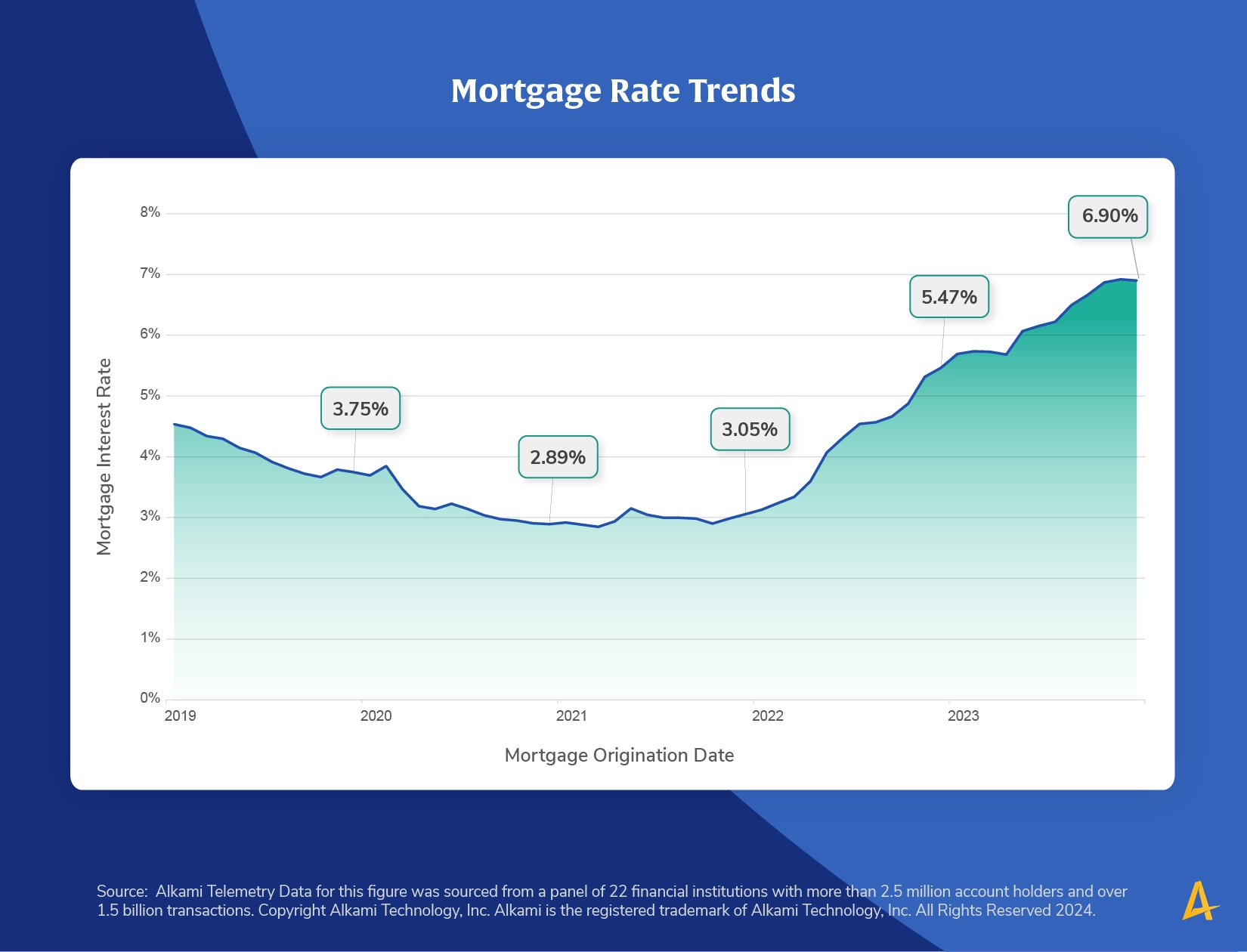 Mortgage Rate Trends

Mortgage Interest Rate

8%
7%
6%
5%
4%
3%
2%
1%
0%

3.75%
2.89%
3.05%
5.47%
6.90%

2019
2020
2021
2022
2023

Mortgage Origination Date

Source: Alkami Telemetry Data for this figure was sourced from a panel of 22 financial institutions with more than 2.5 million account holders and over 1.5 billion transactions. Copyright Alkami Technology, Inc. Alkami is the registered trademark of Alkami Technology, Inc. All Rights Reserved 2024.